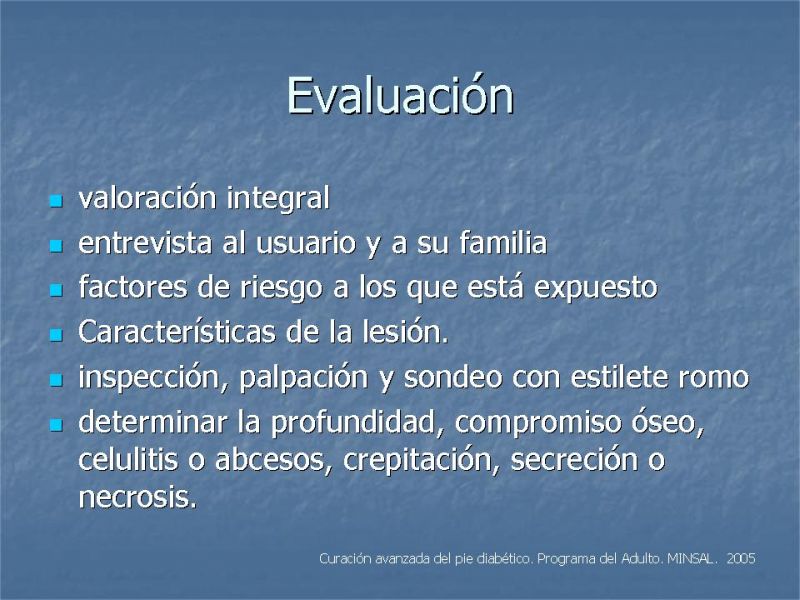 Evaluación

- valoración integral
- entrevista al usuario y a su familia
- factores de riesgo a los que está expuesto
- Características de la lesión.
- inspección, palpación y sondeo con estilete romo
- determinar la profundidad, compromiso óseo, celulitis o abcesos, crepitación, secreción o necrosis.

Curación avanzada del pie diabético. Programa del Adulto. MINSAL. 2005